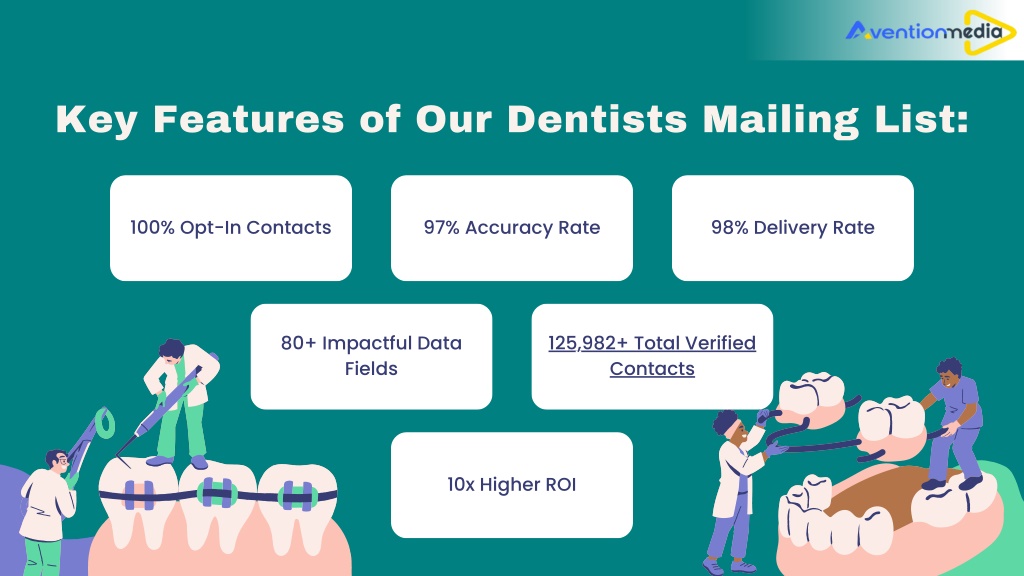 Aventionmedia

Key Features of Our Dentists Mailing List:

100% Opt-In Contacts

97% Accuracy Rate

98% Delivery Rate

80+ Impactful Data Fields

125,982+ Total Verified Contacts

10x Higher ROI